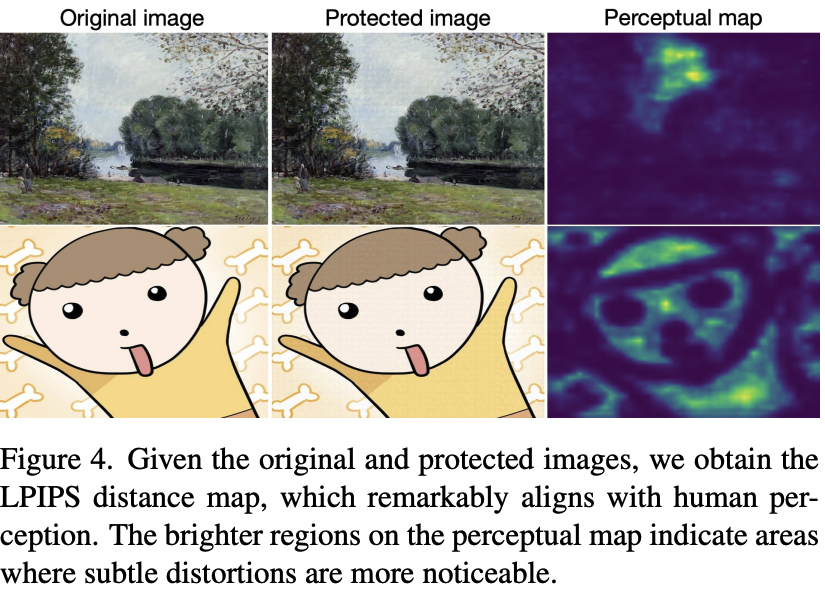 Original image

Protected image

Perceptual map

Figure 4. Given the original and protected images, we obtain the LPIPS distance map, which remarkably aligns with human perception. The brighter regions on the perceptual map indicate areas where subtle distortions are more noticeable.